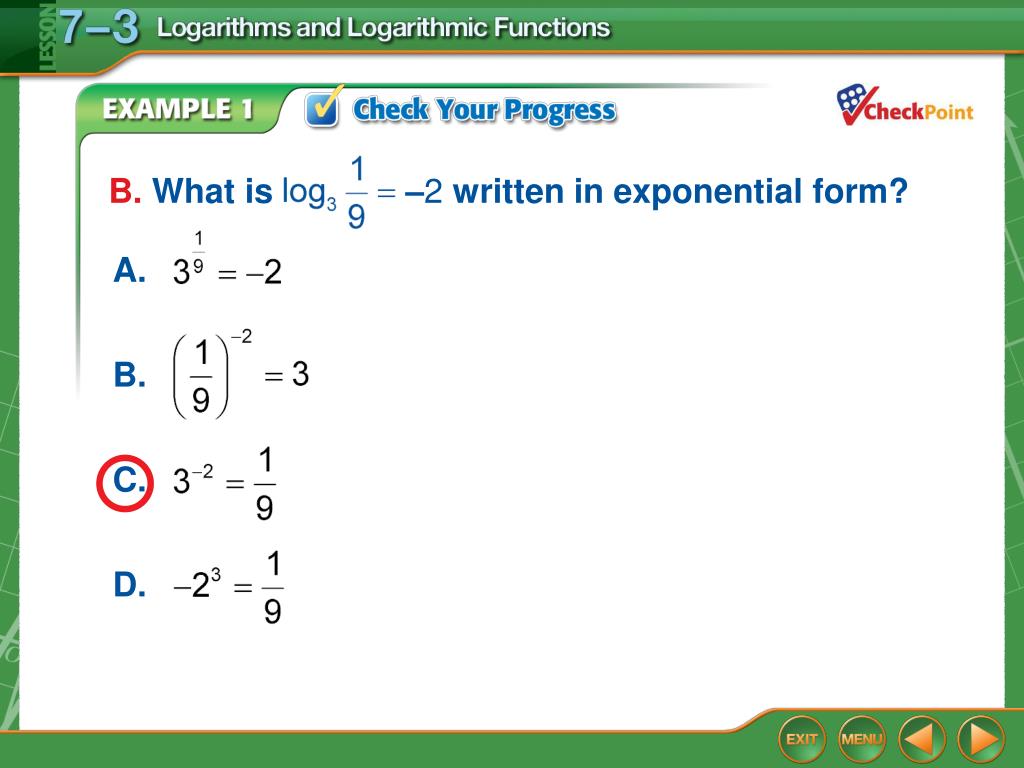 LESSON 7–3 Logarithms and Logarithmic Functions

EXAMPLE 1 Check Your Progress

CheckPoint

B. What is $\log_3 \frac{1}{9} = -2$ written in exponential form?

A. $3^{\frac{1}{9}} = -2$

B. $\left(\frac{1}{9}\right)^{-2} = 3$

C. $3^{-2} = \frac{1}{9}$

D. $-2^3 = \frac{1}{9}$

EXIT MENU